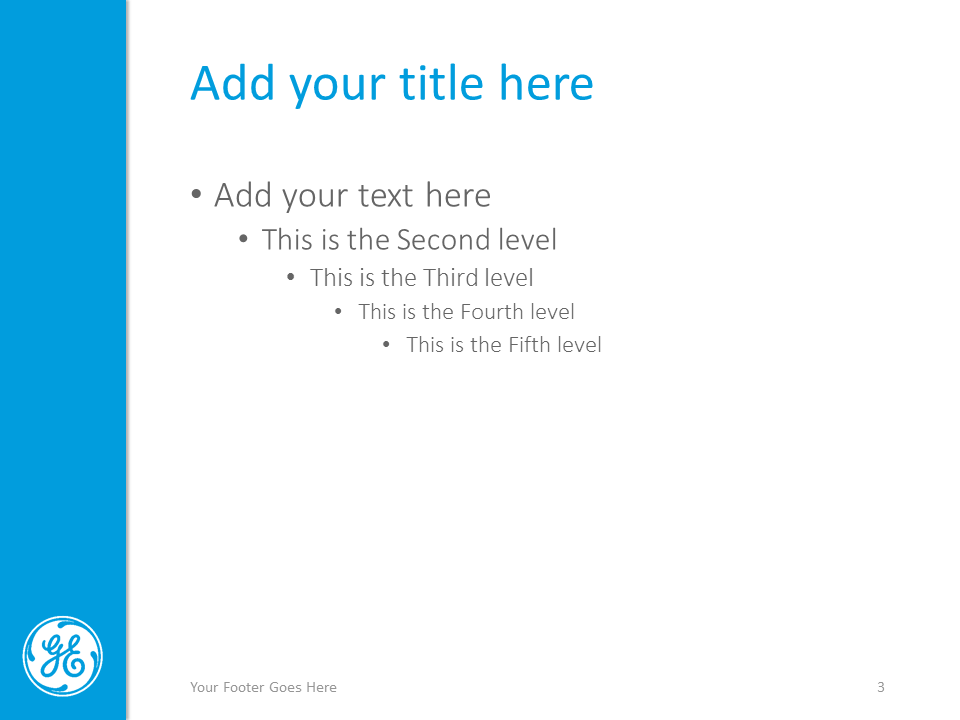 Add your title here

• Add your text here
  • This is the Second level
    • This is the Third level
      • This is the Fourth level
        • This is the Fifth level

GE

Your Footer Goes Here

3